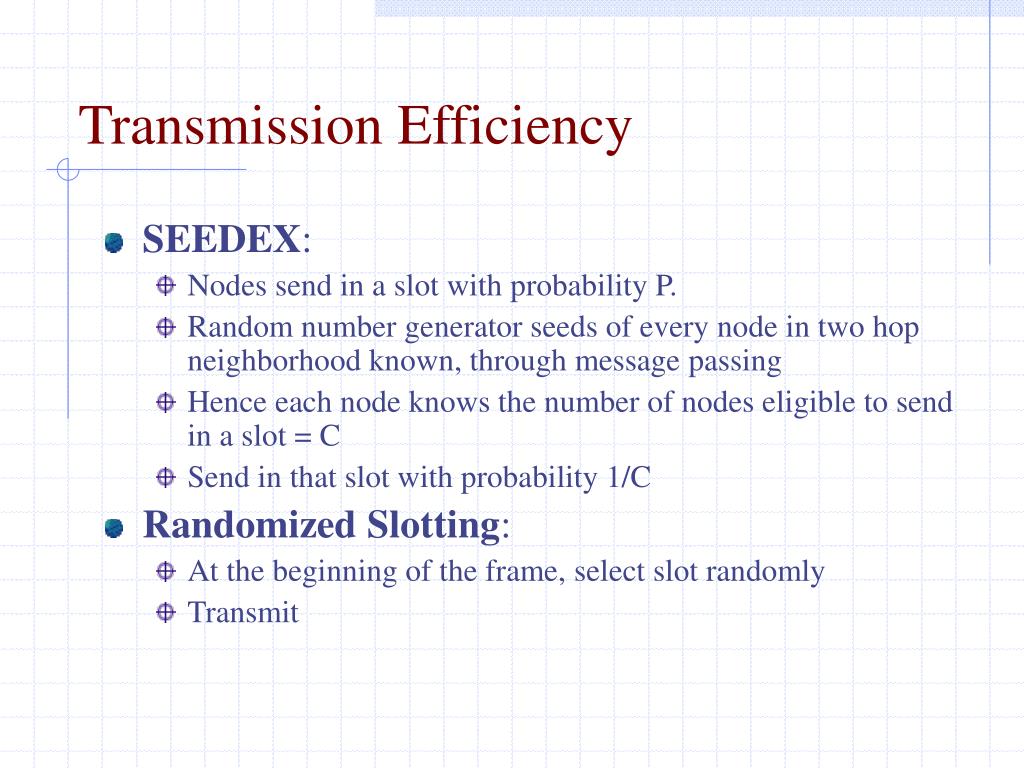 Transmission Efficiency

SEEDEX:

Nodes send in a slot with probability P.

Random number generator seeds of every node in two hop neighborhood known, through message passing

Hence each node knows the number of nodes eligible to send in a slot = C

Send in that slot with probability 1/C

Randomized Slotting:

At the beginning of the frame, select slot randomly

Transmit